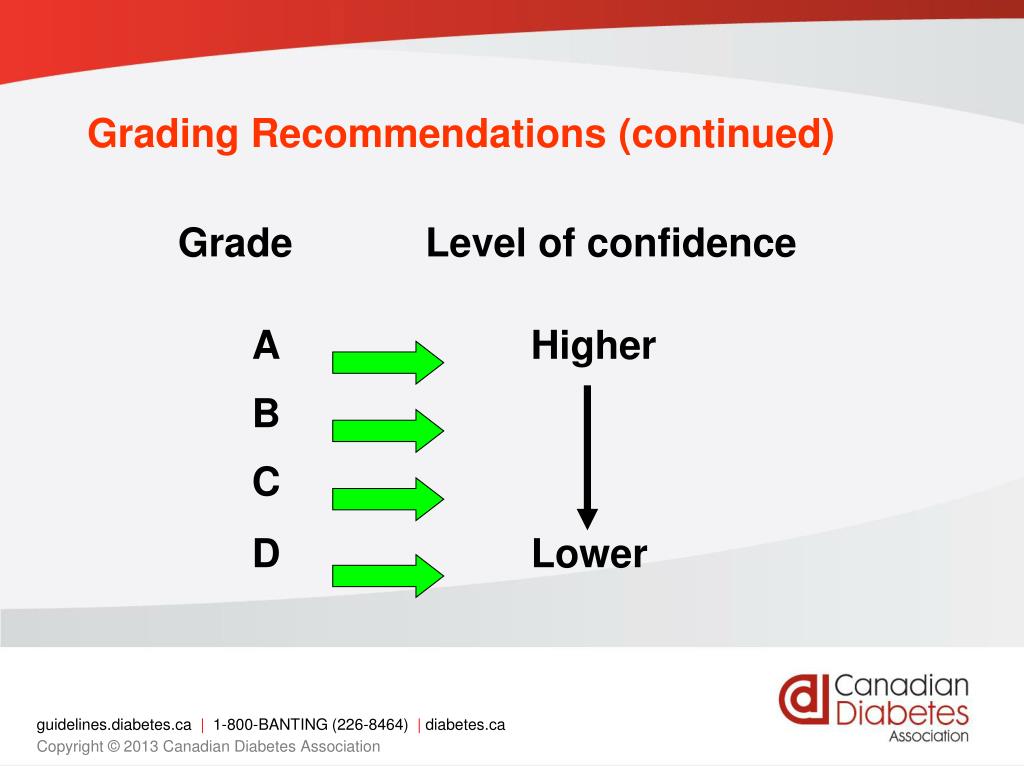 Grading Recommendations (continued)

Grade

Level of confidence

A

B

C

D

Higher

Lower

guidelines.diabetes.ca | 1-800-BANTING (226-8464) | diabetes.ca
Copyright © 2013 Canadian Diabetes Association

Canadian Diabetes Association